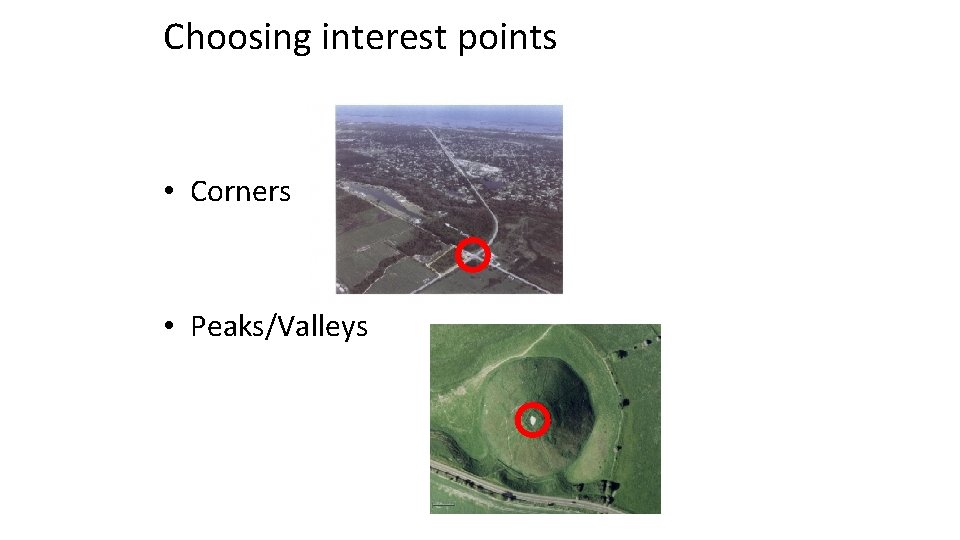 Choosing interest points

• Corners

• Peaks/Valleys